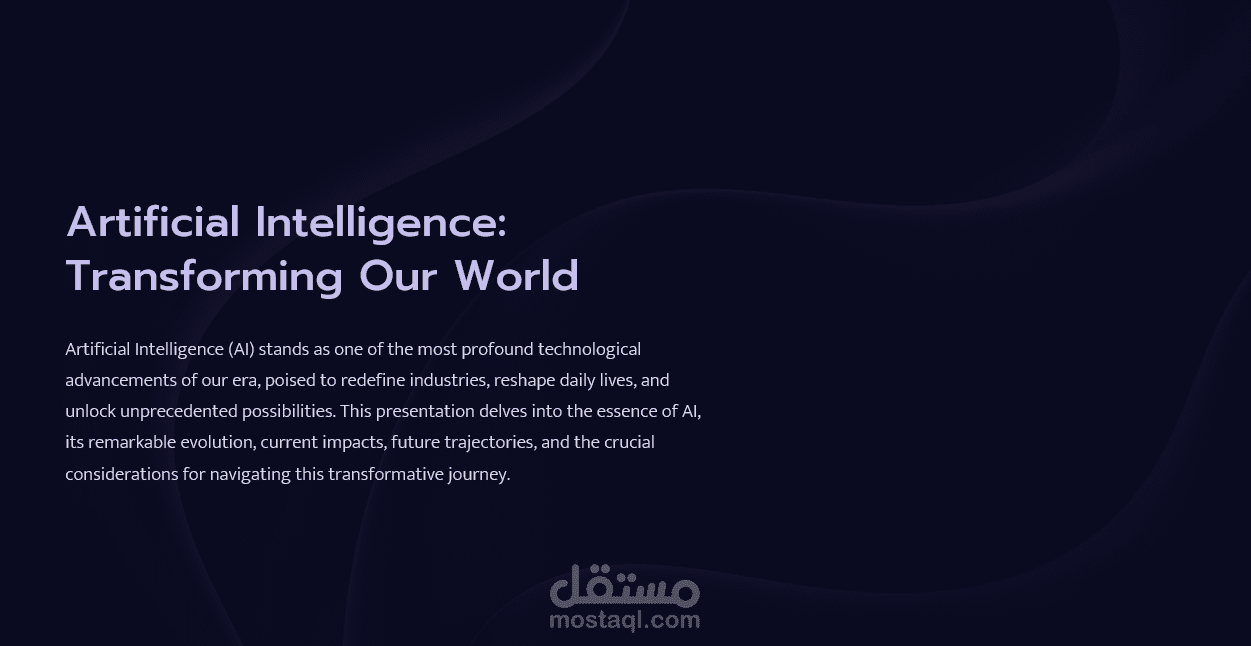 Artificial Intelligence: Transforming Our World

Artificial Intelligence (AI) stands as one of the most profound technological advancements of our era, poised to redefine industries, reshape daily lives, and unlock unprecedented possibilities. This presentation delves into the essence of AI, its remarkable evolution, current impacts, future trajectories, and the crucial considerations for navigating this transformative journey.

مستقل
mostaql.com